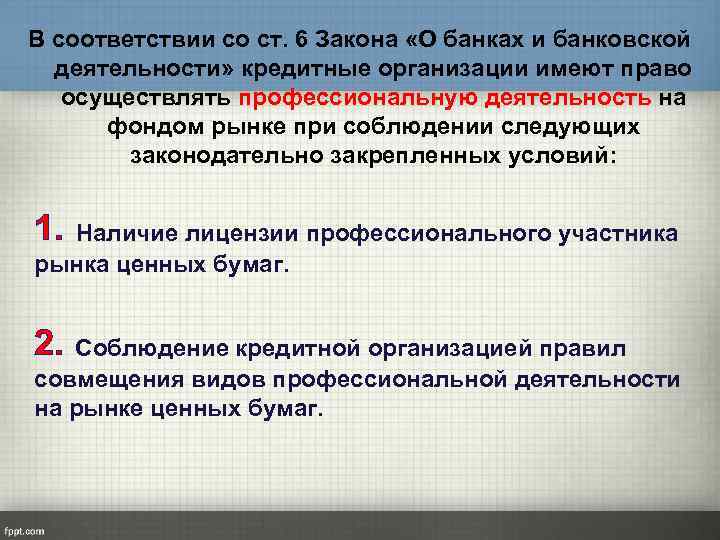 В соответствии со ст. 6 Закона «О банках и банковской деятельности» кредитные организации имеют право осуществлять профессиональную деятельность на фондом рынке при соблюдении следующих законодательно закрепленных условий:

1. Наличие лицензии профессионального участника рынка ценных бумаг.

2. Соблюдение кредитной организацией правил совмещения видов профессиональной деятельности на рынке ценных бумаг.

fppt.com